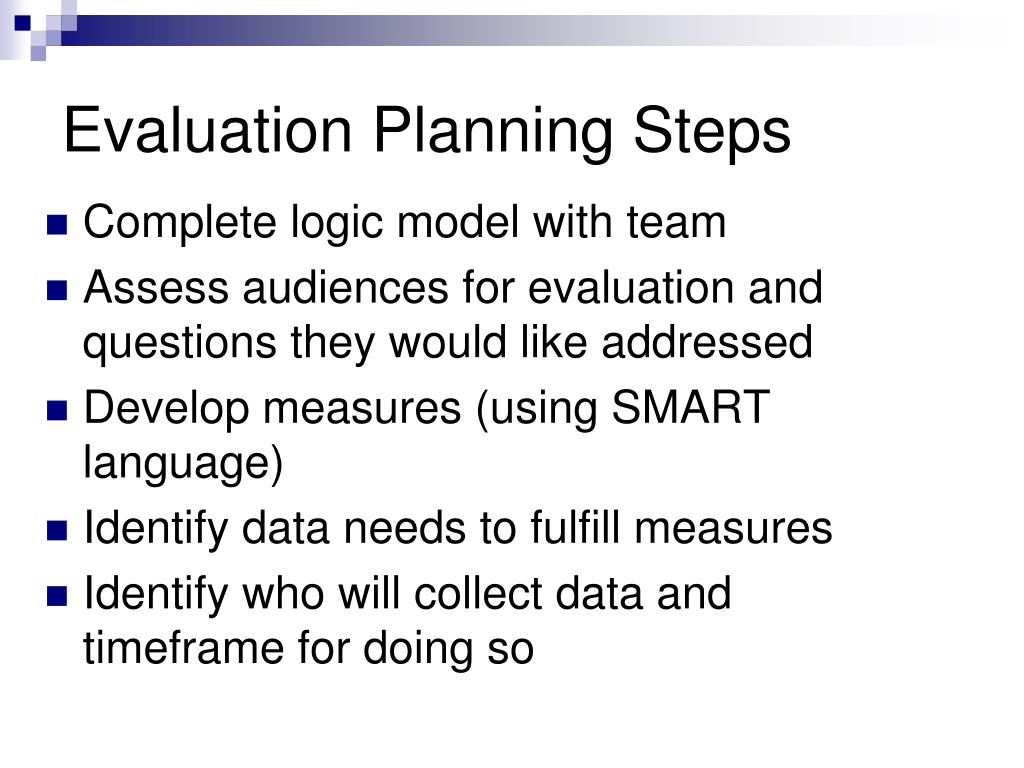 Evaluation Planning Steps

- Complete logic model with team
- Assess audiences for evaluation and questions they would like addressed
- Develop measures (using SMART language)
- Identify data needs to fulfill measures
- Identify who will collect data and timeframe for doing so